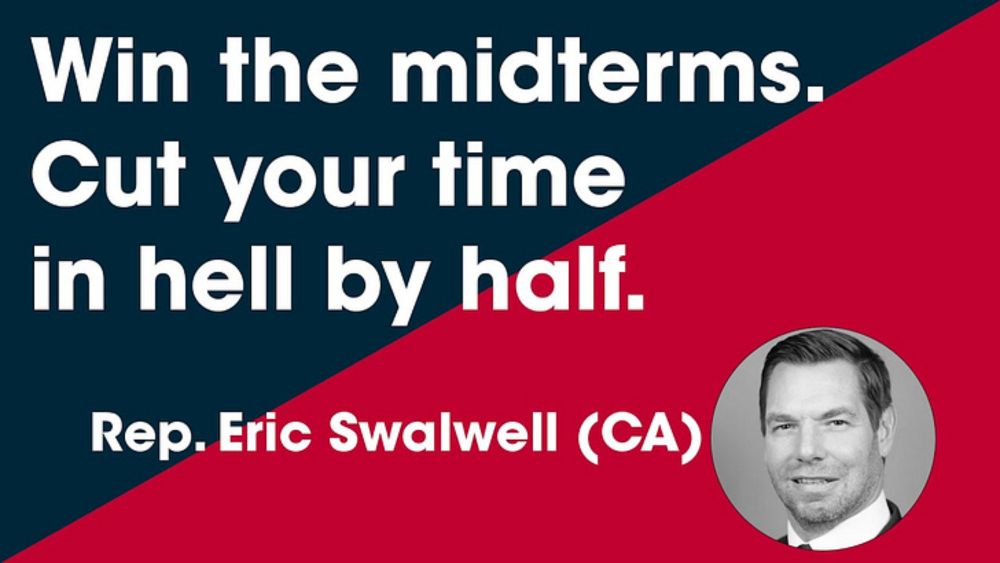 Win the midterms.
Cut your time
in hell by half.

Rep. Eric Swalwell (CA)